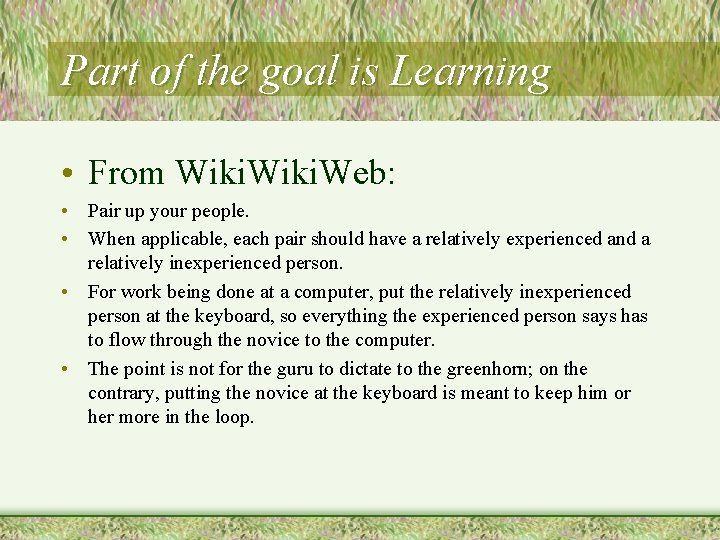 Part of the goal is Learning

• From WikiWikiWeb:

• Pair up your people.

• When applicable, each pair should have a relatively experienced and a relatively inexperienced person.

• For work being done at a computer, put the relatively inexperienced person at the keyboard, so everything the experienced person says has to flow through the novice to the computer.

• The point is not for the guru to dictate to the greenhorn; on the contrary, putting the novice at the keyboard is meant to keep him or her more in the loop.